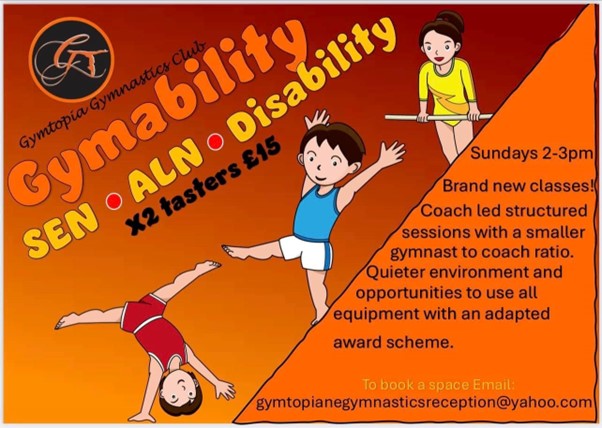 GT

Gymtopia Gymnastics Club

Gymability

SEN • ALN • Disability

X2 tasters £15

Sundays 2-3pm

Brand new classes!

Coach led structured sessions with a smaller gymnast to coach ratio. Quieter environment and opportunities to use all equipment with an adapted award scheme.

To book a space Email:
gymtopianegymnasticsreception@yahoo.com